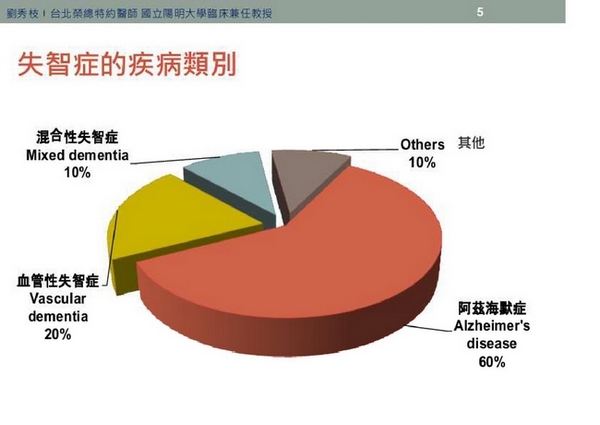 劉秀枝 I 台北榮總特約醫師 國立陽明大學臨床兼任教授

5

失智症的疾病類別

混合性失智症
Mixed dementia
10%

Others 其他
10%

血管性失智症
Vascular dementia
20%

阿茲海默症
Alzheimer's disease
60%